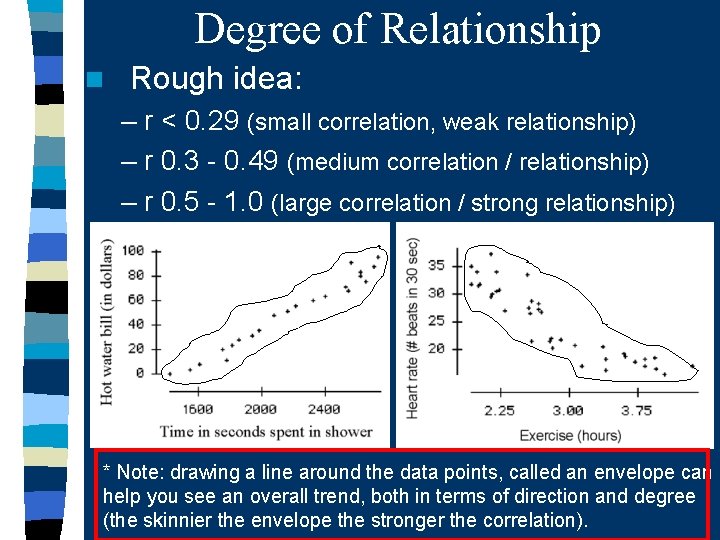 Degree of Relationship

Rough idea:

– r < 0.29 (small correlation, weak relationship)

– r 0.3 - 0.49 (medium correlation / relationship)

– r 0.5 - 1.0 (large correlation / strong relationship)

Hot water bill (in dollars)
100
80
60
40
20
0
1600
2000
2400
Time in seconds spent in shower

Heart rate (# beats in 30 sec)
35
30
25
20
2.25
3.00
3.75
Exercise (hours)

* Note: drawing a line around the data points, called an envelope can help you see an overall trend, both in terms of direction and degree (the skinnier the envelope the stronger the correlation).